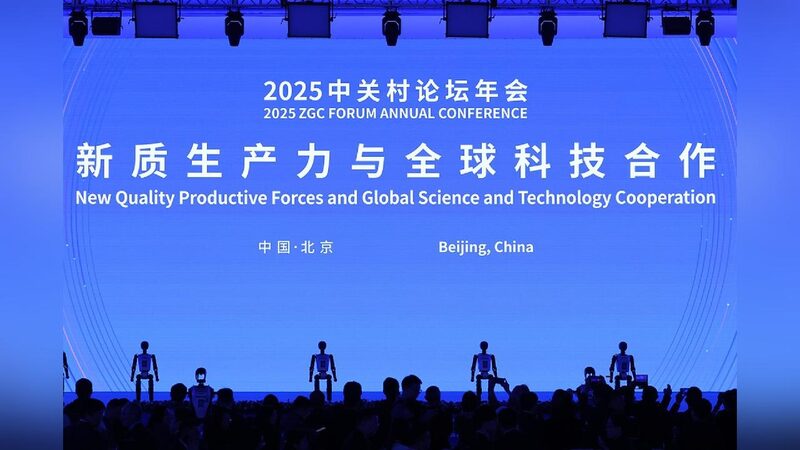 2025中关村论坛年会
2025 ZGC FORUM ANNUAL CONFERENCE

新质生产力与全球科技合作
New Quality Productive Forces and Global Science and Technology Cooperation

中国·北京

Beijing, China